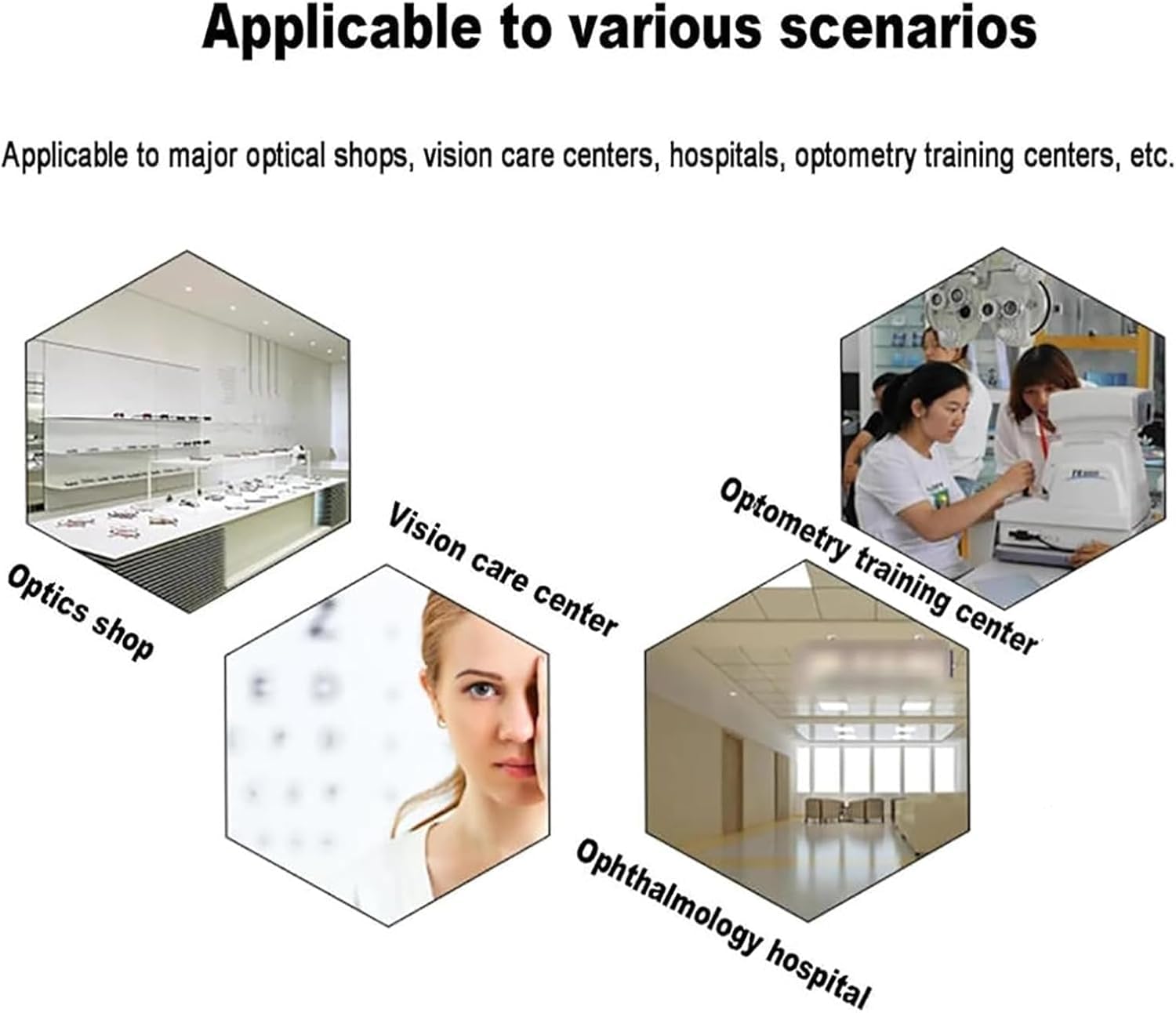 Applicable to various scenarios

Applicable to major optical shops, vision care centers, hospitals, optometry training centers, etc.

Optics shop

Vision care center

Optometry training center

Ophthalmology hospital